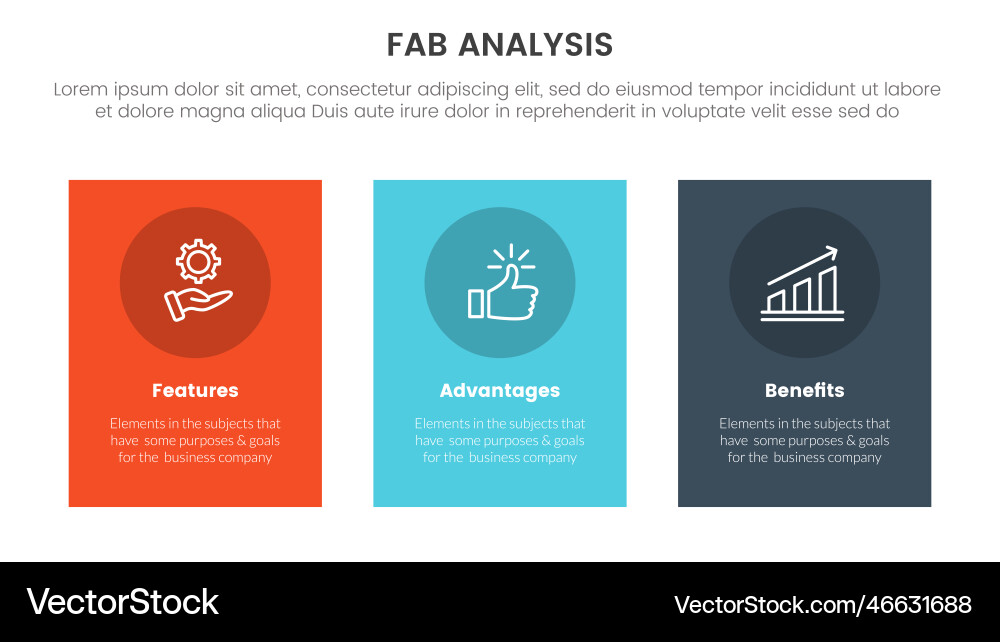 FAB ANALYSIS

Lorem ipsum dolor sit amet, consectetur adipiscing elit, sed do eiusmod tempor incididunt ut labore et dolore magna aliqua Duis aute irure dolor in reprehenderit in voluptate velit esse sed do

Features

Elements in the subjects that have some purposes & goals for the business company

Advantages

Elements in the subjects that have some purposes & goals for the business company

Benefits

Elements in the subjects that have some purposes & goals for the business company

VectorStock

VectorStock.com/46631688